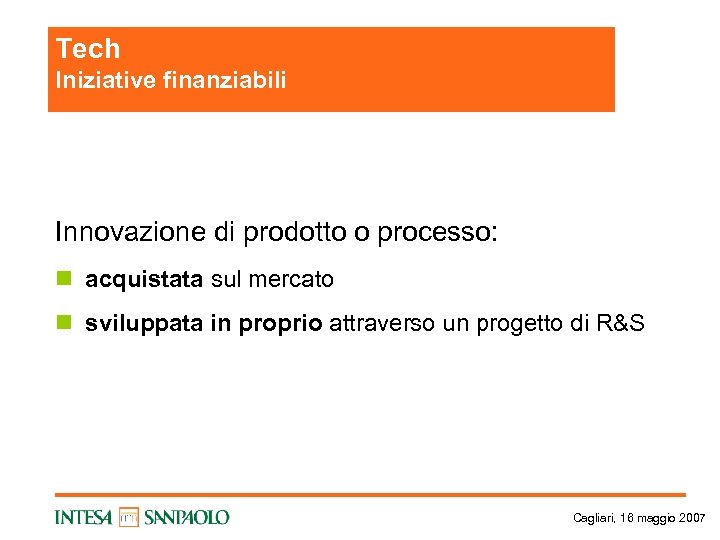 Tech
Iniziative finanziabili

Innovazione di prodotto o processo:

acquistata sul mercato

sviluppata in proprio attraverso un progetto di R&S

INTESA SANPAOLO

Cagliari, 16 maggio 2007